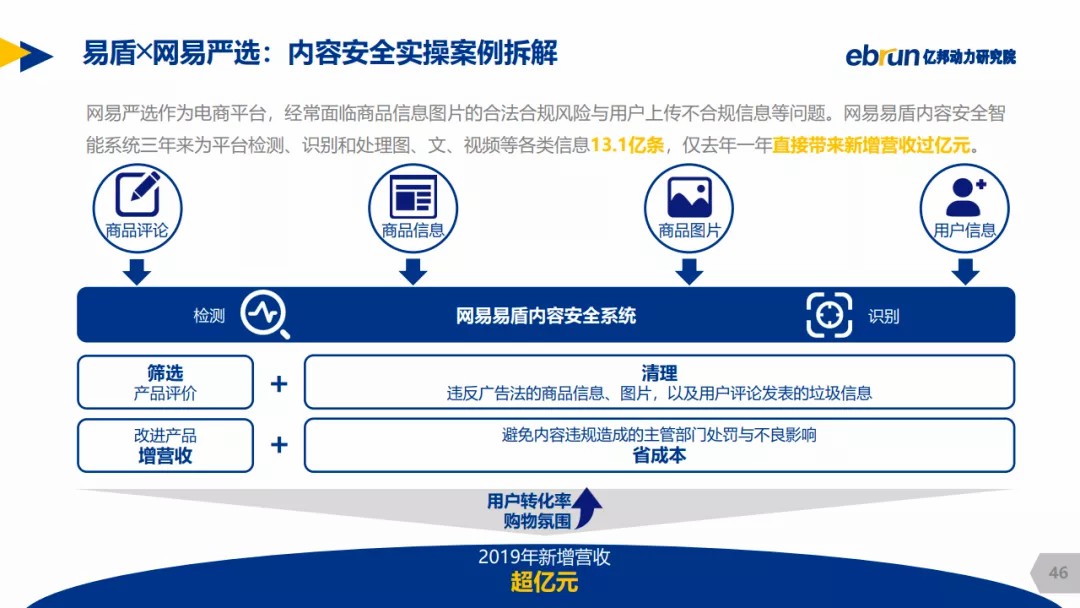 易盾×网易严选：内容安全实操案例拆解

ebrun 亿邦动力研究院

网易严选作为电商平台，经常面临商品信息图片的合法合规风险与用户上传不合规信息等问题。网易易盾内容安全智能系统三年来为平台检测、识别和处理图、文、视频等各类信息13.1亿条，仅去年一年直接带来新增营收过亿元。

商品评论

商品信息

商品图片

用户信息

检测

网易易盾内容安全系统

识别

筛选
产品评价

+

清理
违反广告法的商品信息、图片，以及用户评论发表的垃圾信息

改进产品
增营收

+

避免内容违规造成的主管部门处罚与不良影响
省成本

用户转化率
购物氛围

2019年新增营收
超亿元

46